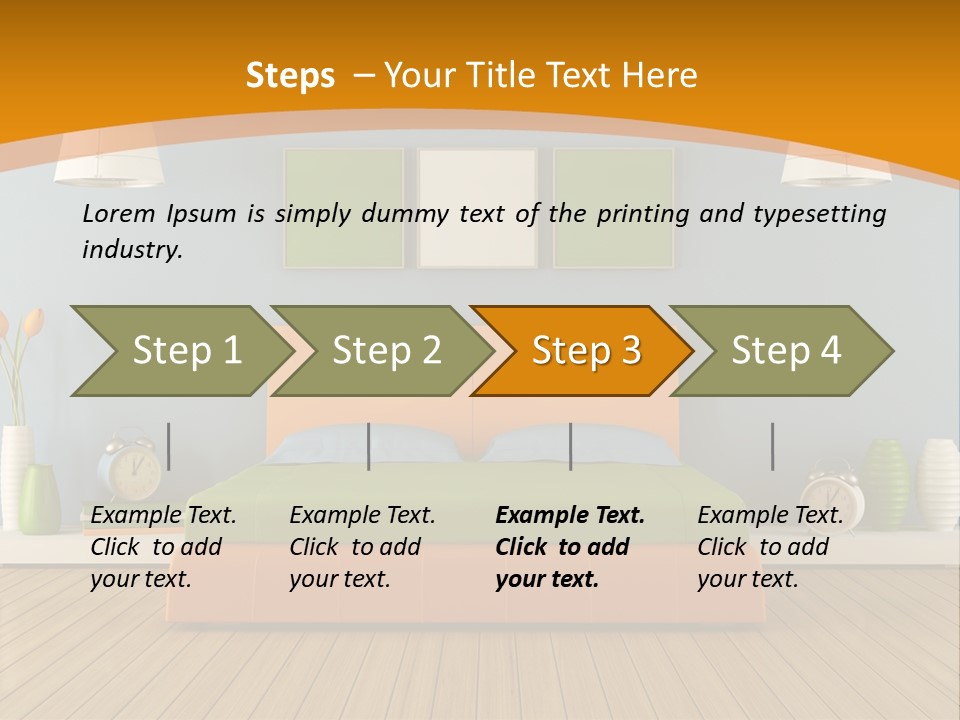 Steps – Your Title Text Here

Lorem Ipsum is simply dummy text of the printing and typesetting industry.

Step 1

Step 2

Step 3

Step 4

Example Text. Click to add your text.

Example Text. Click to add your text.

Example Text. Click to add your text.

Example Text. Click to add your text.